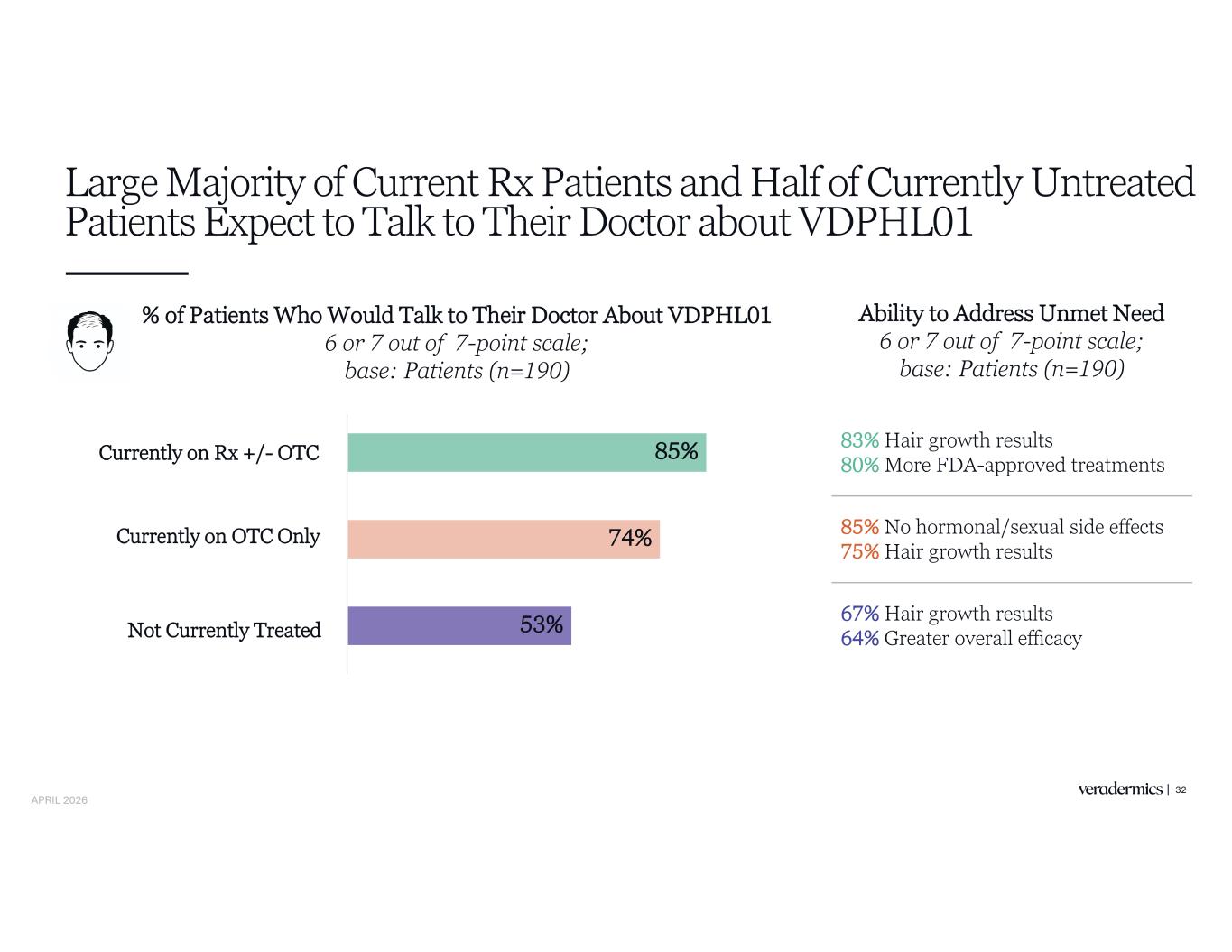 Large Majority of Current Rx Patients and Half of Currently Untreated Patients Expect to Talk to Their Doctor about VDPHL01

% of Patients Who Would Talk to Their Doctor About VDPHL01
6 or 7 out of 7-point scale;
base: Patients (n=190)

Currently on Rx +/- OTC 85%

Currently on OTC Only 74%

Not Currently Treated 53%

Ability to Address Unmet Need
6 or 7 out of 7-point scale;
base: Patients (n=190)

83% Hair growth results
80% More FDA-approved treatments

85% No hormonal/sexual side effects
75% Hair growth results

67% Hair growth results
64% Greater overall efficacy

APRIL 2026

veradermics | 32